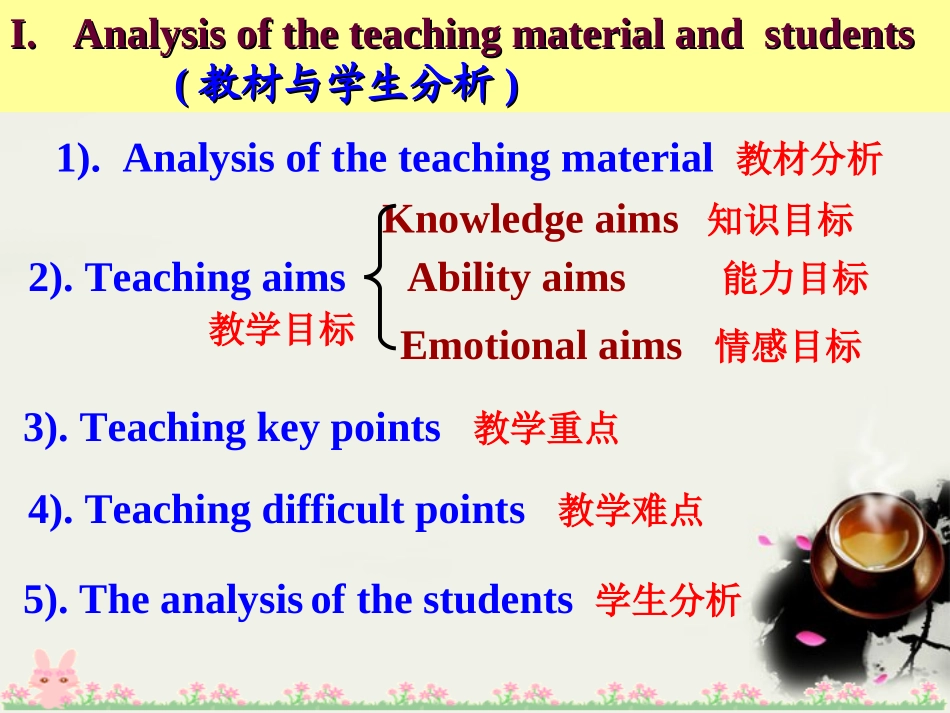 I. Analysis of the teaching material and students
( 教材与学生分析 )

1). Analysis of the teaching material 教材分析

2). Teaching aims 教学目标
Knowledge aims 知识目标
Ability aims 能力目标
Emotional aims 情感目标

3). Teaching key points 教学重点

4). Teaching difficult points 教学难点

5). The analysis of the students 学生分析